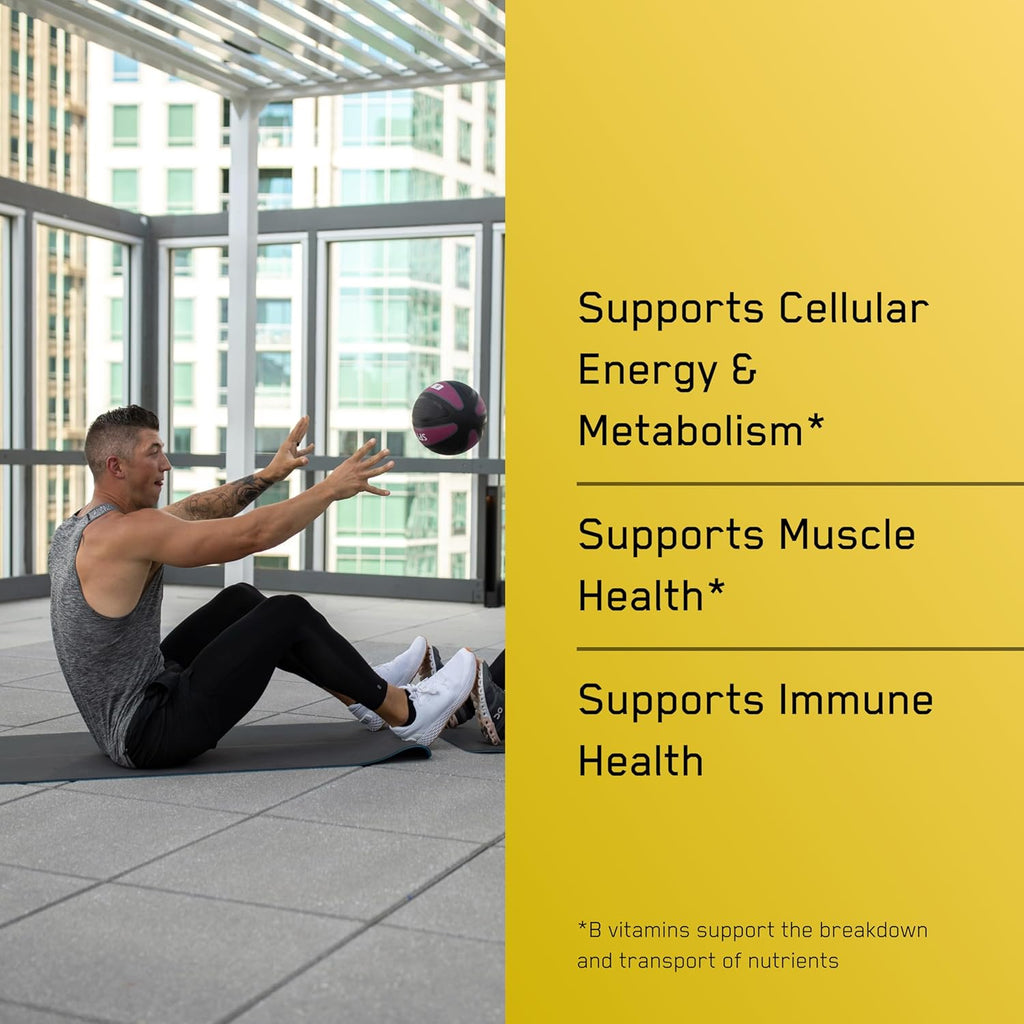 Supports Cellular Energy & Metabolism*

Supports Muscle Health*

Supports Immune Health

*B vitamins support the breakdown and transport of nutrients